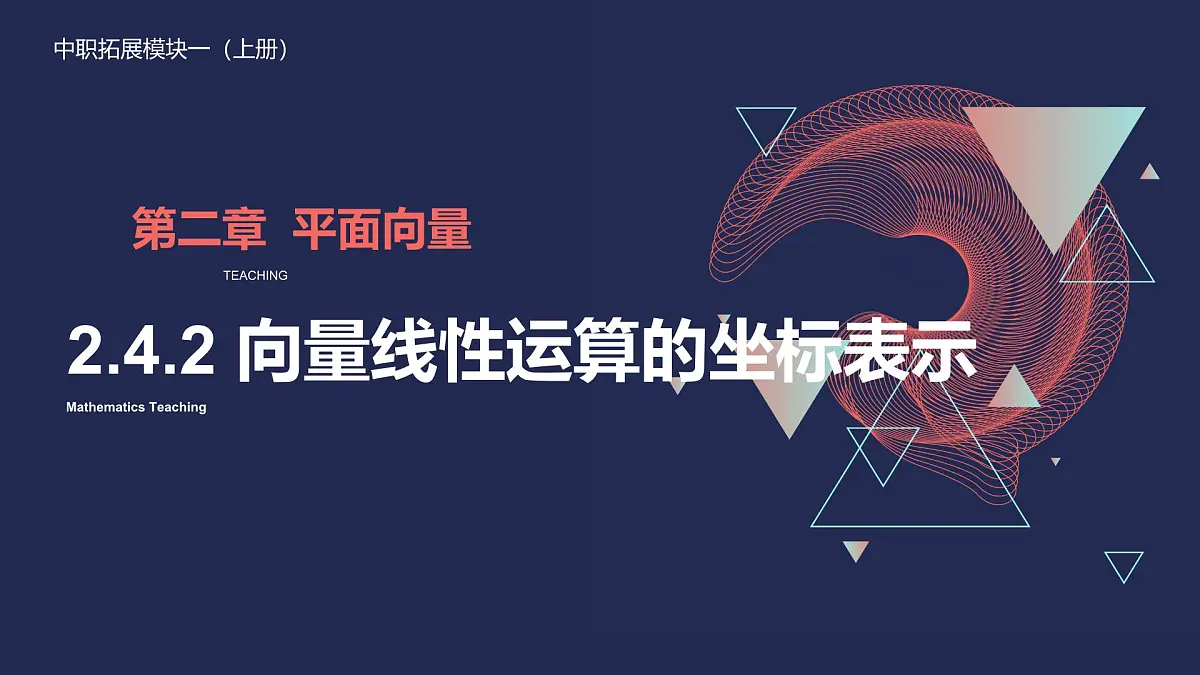 中职拓展模块一（上册）

第二章 平面向量

TEACHING

2.4.2 向量线性运算的坐标表示

Mathematics Teaching